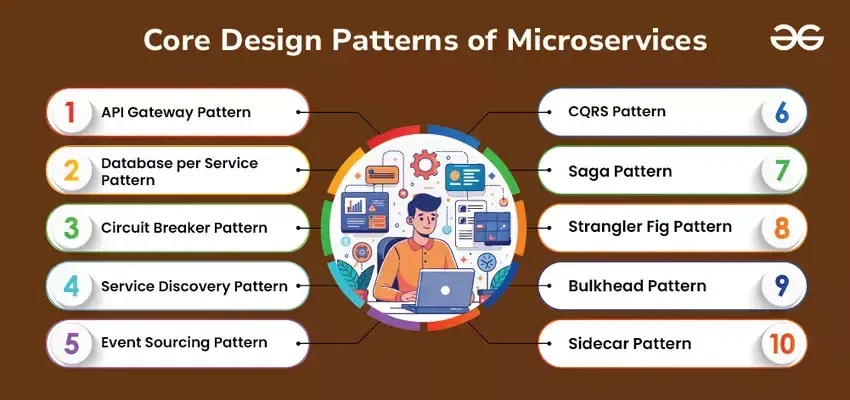 Core Design Patterns of Microservices

1 API Gateway Pattern

2 Database per Service Pattern

3 Circuit Breaker Pattern

4 Service Discovery Pattern

5 Event Sourcing Pattern

CQRS Pattern 6

Saga Pattern 7

Strangler Fig Pattern 8

Bulkhead Pattern 9

Sidecar Pattern 10